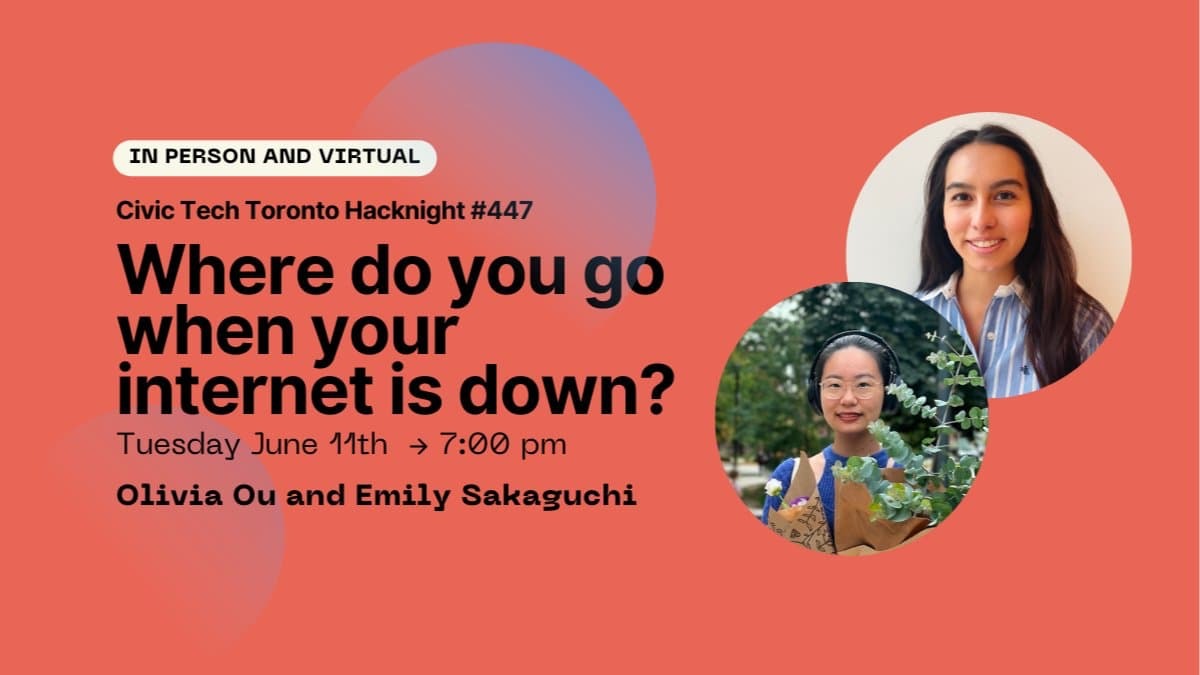 IN PERSON AND VIRTUAL

Civic Tech Toronto Hacknight #447

Where do you go when your internet is down?

Tuesday June 11th → 7:00 pm

Olivia Ou and Emily Sakaguchi